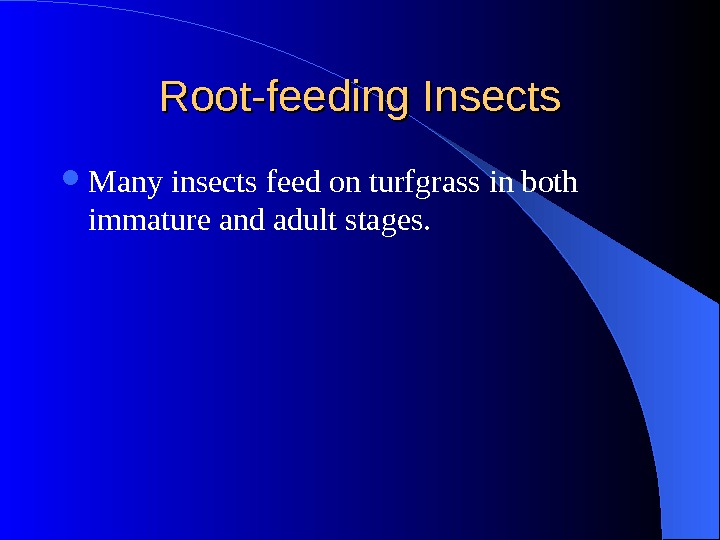 Root-feeding Insects

Many insects feed on turfgrass in both immature and adult stages.